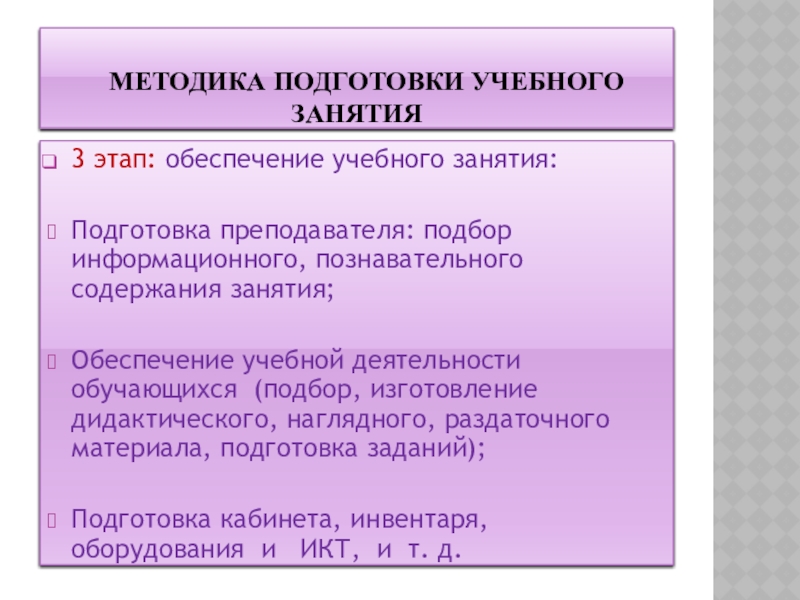 МЕТОДИКА ПОДГОТОВКИ УЧЕБНОГО ЗАНЯТИЯ

3 этап: обеспечение учебного занятия:

Подготовка преподавателя: подбор информационного, познавательного содержания занятия;

Обеспечение учебной деятельности обучающихся (подбор, изготовление дидактического, наглядного, раздаточного материала, подготовка заданий);

Подготовка кабинета, инвентаря, оборудования и ИКТ, и т. д.